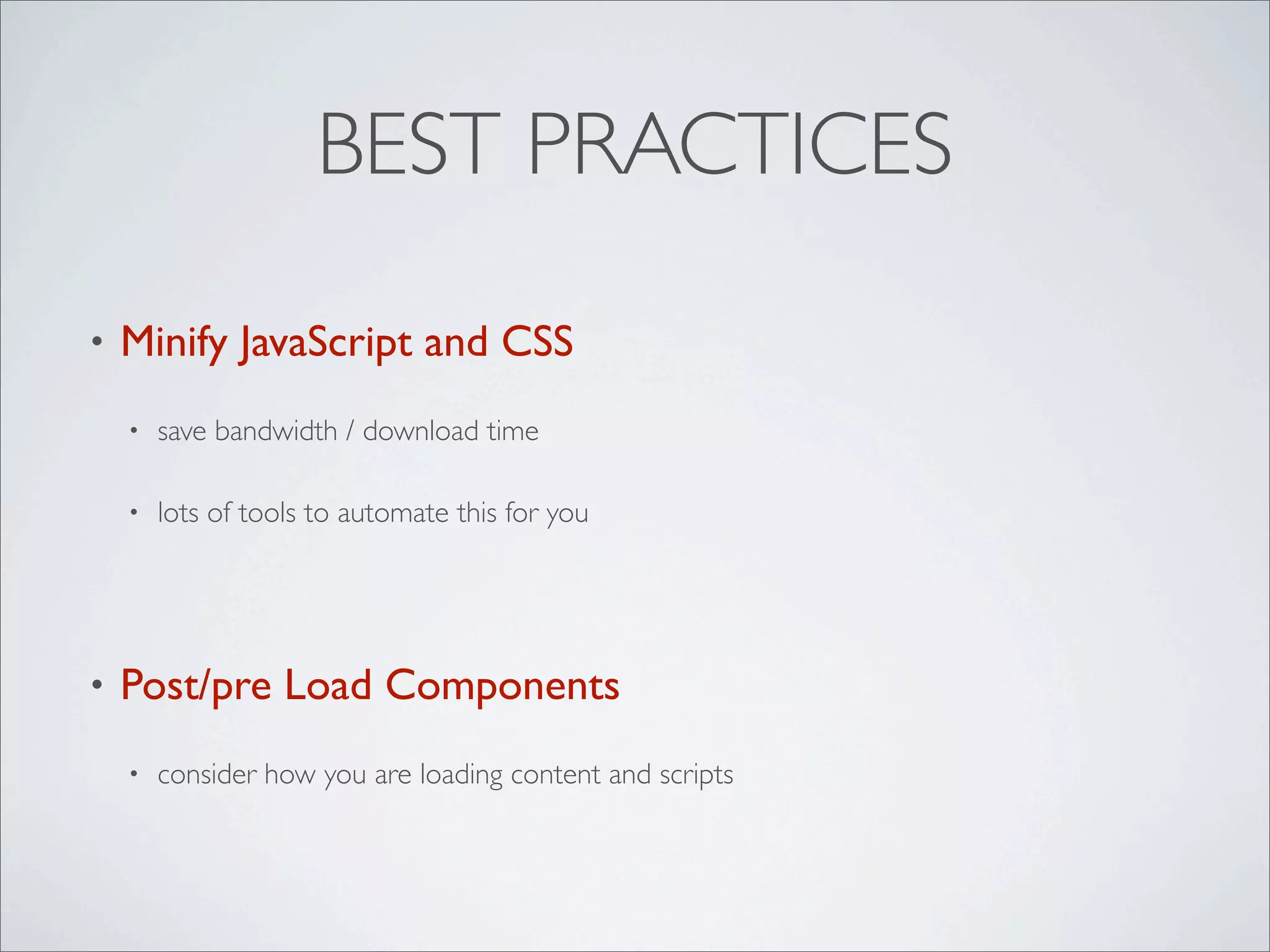 BEST PRACTICES

• Minify JavaScript and CSS

• save bandwidth / download time

• lots of tools to automate this for you

• Post/pre Load Components

• consider how you are loading content and scripts